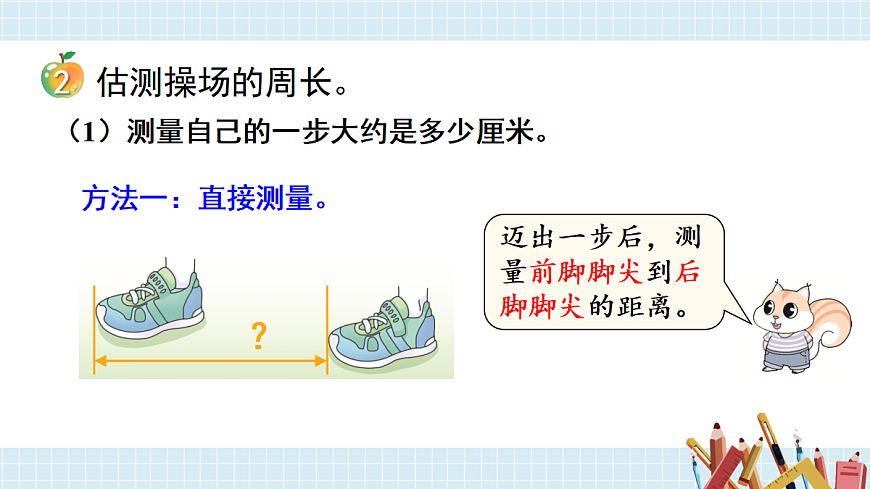 2 估测操场的周长。

（1）测量自己的一步大约是多少厘米。

方法一：直接测量。

?

迈出一步后，测量前脚脚尖到后脚脚尖的距离。